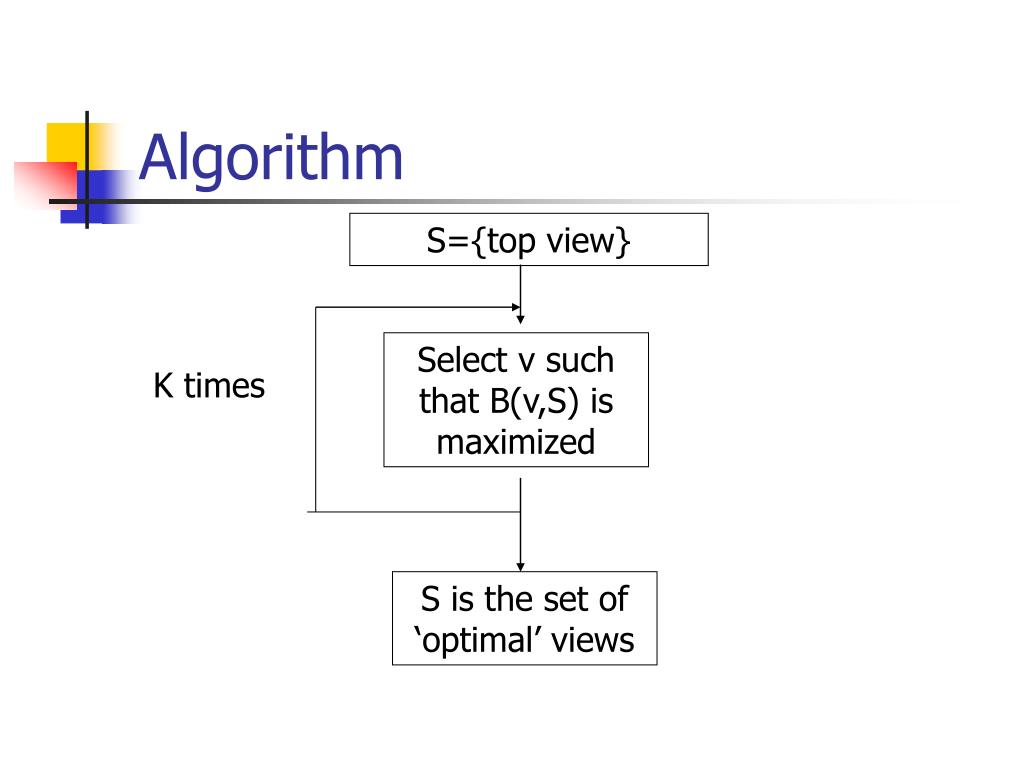 Algorithm

S={top view}

K times

Select v such that B(v,S) is maximized

S is the set of ‘optimal’ views